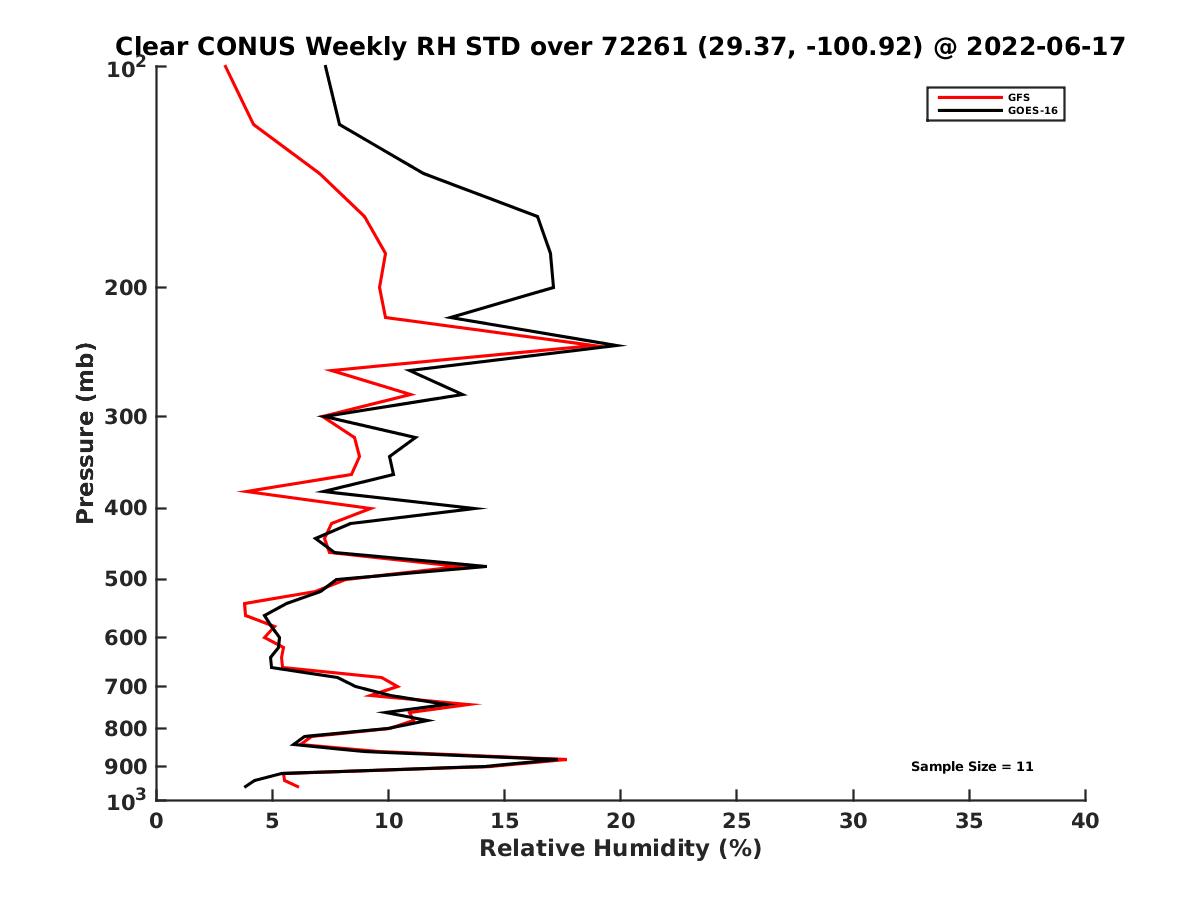 Clear CONUS Weekly RH STD over 72261 (29.37, -100.92) @ 2022-06-17

GFS
GOES-16

Pressure (mb)

$10^2$
200
300
400
500
600
700
800
900
$10^3$

Sample Size = 11

0
5
10
15
20
25
30
35
40

Relative Humidity (%)